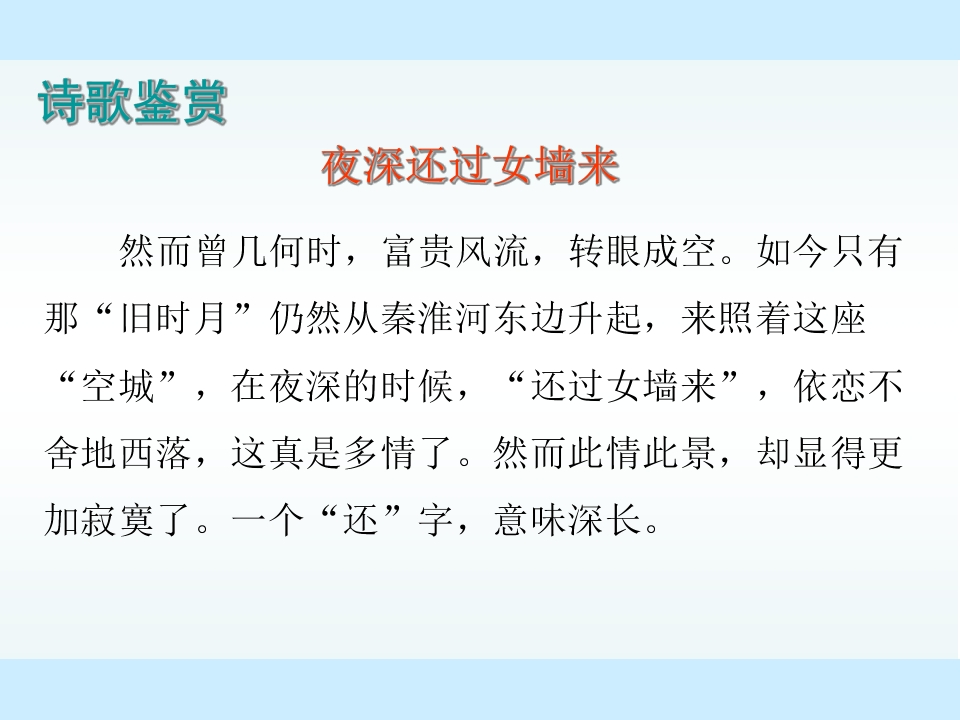 诗歌鉴赏

夜深还过女墙来

然而曾几何时，富贵风流，转眼成空。如今只有那“旧时月”仍然从秦淮河东边升起，来照着这座“空城”，在夜深的时候，“还过女墙来”，依恋不舍地西落，这真是多情了。然而此情此景，却显得更加寂寞了。一个“还”字，意味深长。